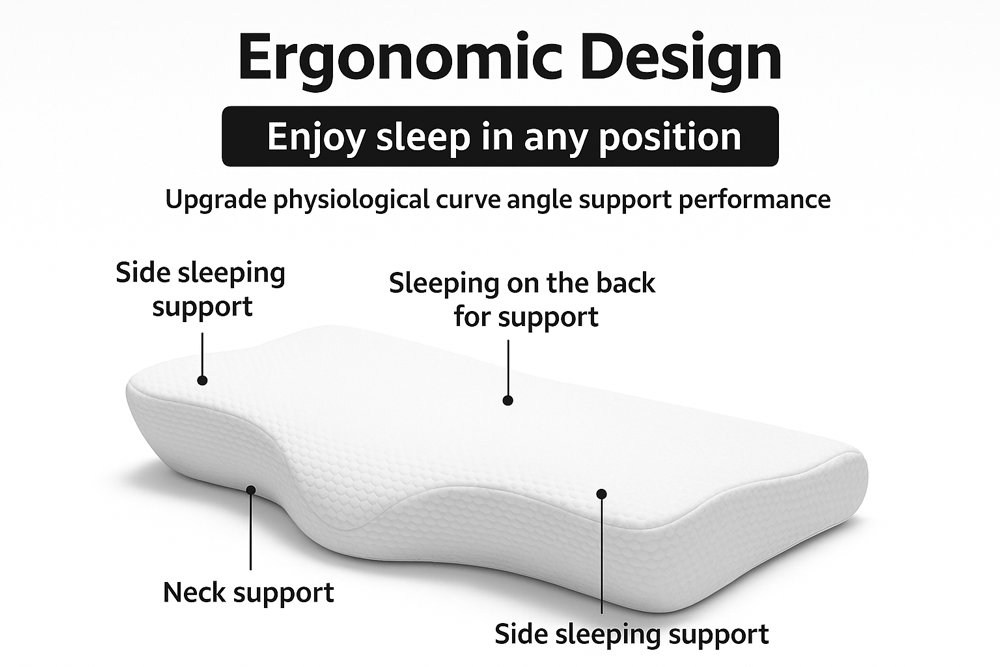 Ergonomic Design

Enjoy sleep in any position

Upgrade physiological curve angle support performance

Side sleeping support

Sleeping on the back for support

Neck support

Side sleeping support